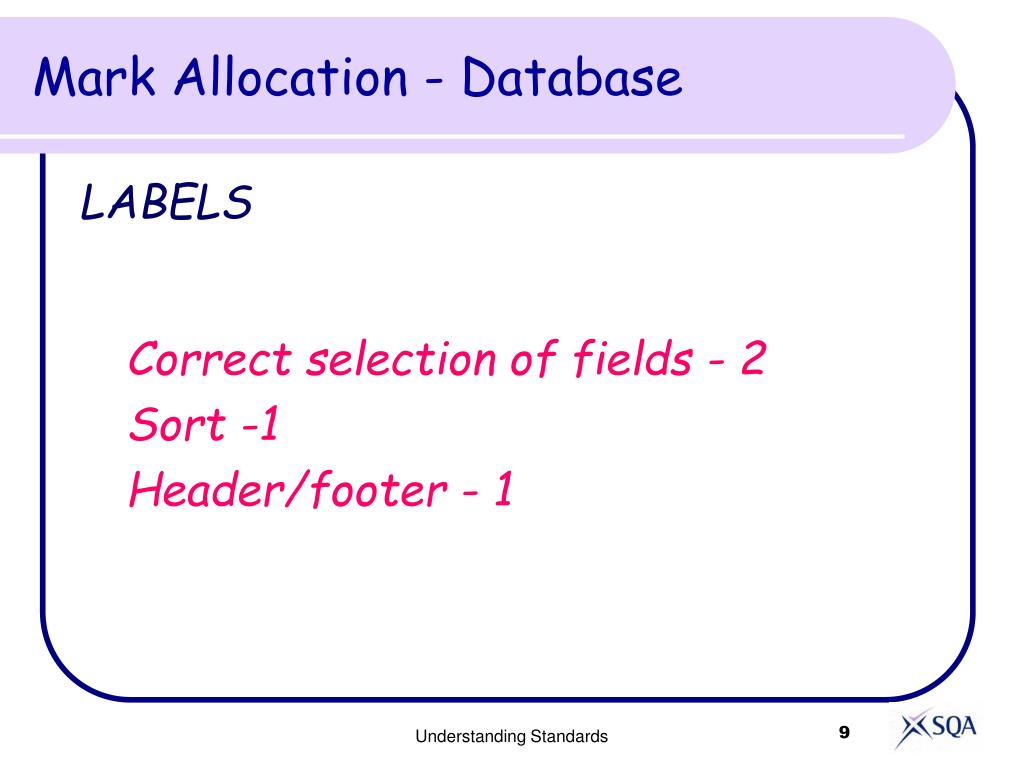 Mark Allocation - Database

LABELS

Correct selection of fields - 2
Sort -1
Header/footer - 1

Understanding Standards

9

SQA